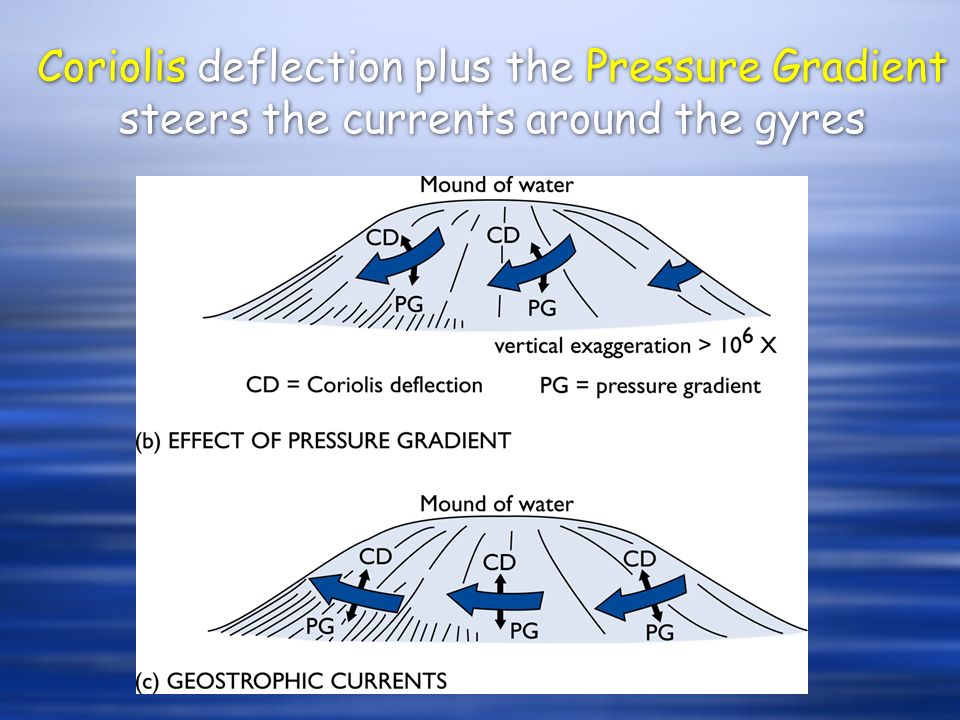 Coriolis deflection plus the Pressure Gradient steers the currents around the gyres

Mound of water

CD

CD

PG

PG

vertical exaggeration > $10^6$ X

CD = Coriolis deflection

PG = pressure gradient

(b) EFFECT OF PRESSURE GRADIENT

Mound of water

CD

CD

CD

PG

PG

PG

(c) GEOSTROPHIC CURRENTS